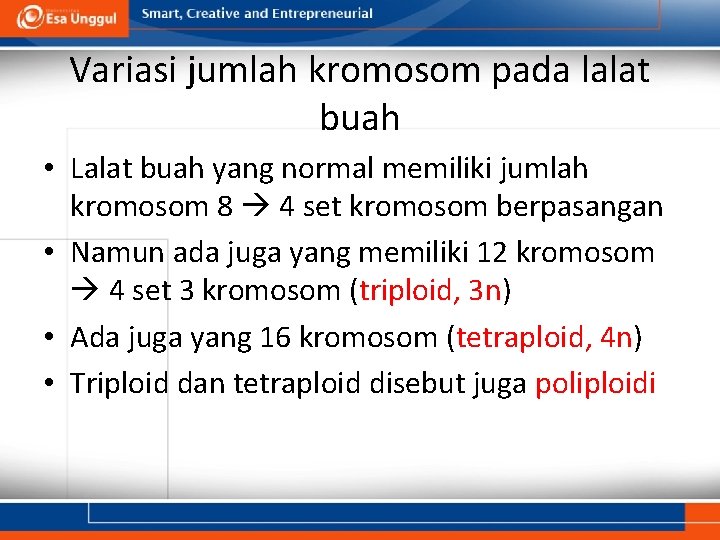 Esa Unggul

Smart, Creative and Entrepreneurial

Variasi jumlah kromosom pada lalat buah

• Lalat buah yang normal memiliki jumlah kromosom 8 → 4 set kromosom berpasangan

• Namun ada juga yang memiliki 12 kromosom → 4 set 3 kromosom (triploid, 3n)

• Ada juga yang 16 kromosom (tetraploid, 4n)

• Triploid dan tetraploid disebut juga poliploidi